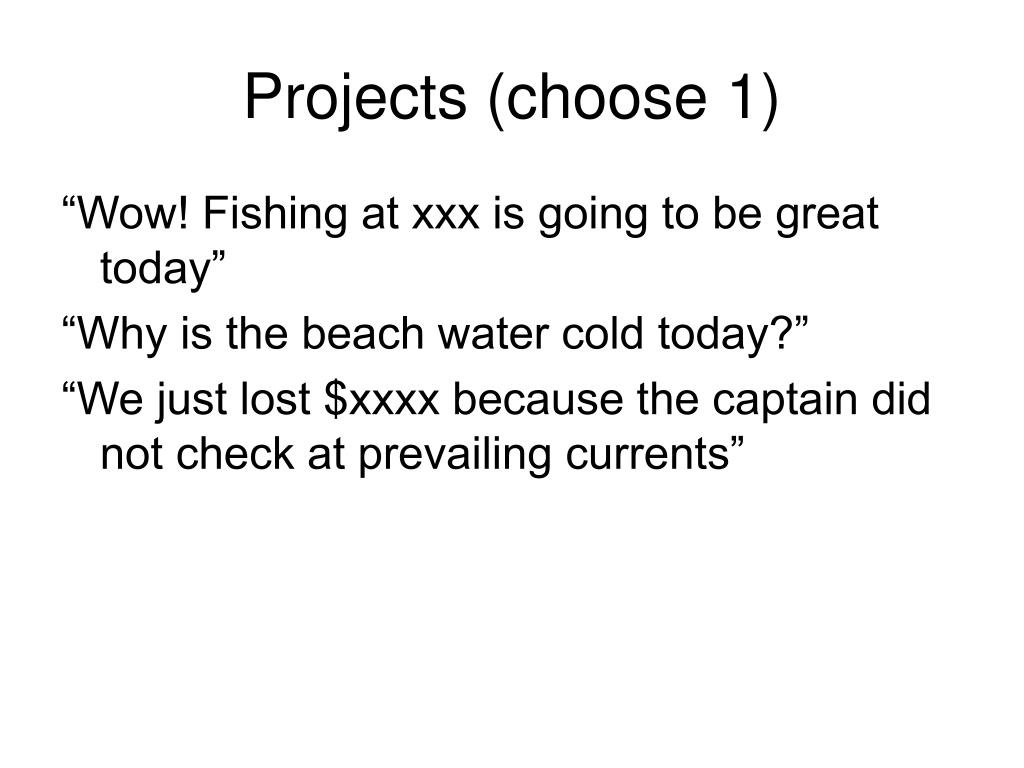 Projects (choose 1)

“Wow! Fishing at xxx is going to be great today”

“Why is the beach water cold today?”

“We just lost \$xxxx because the captain did not check at prevailing currents”